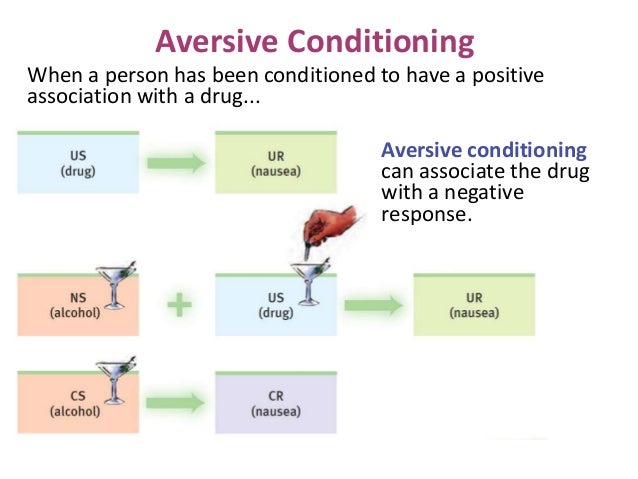 Aversive Conditioning

When a person has been conditioned to have a positive association with a drug...

US
(drug)

UR
(nausea)

Aversive conditioning can associate the drug with a negative response.

NS
(alcohol)

+

US
(drug)

UR
(nausea)

CS
(alcohol)

CR
(nausea)